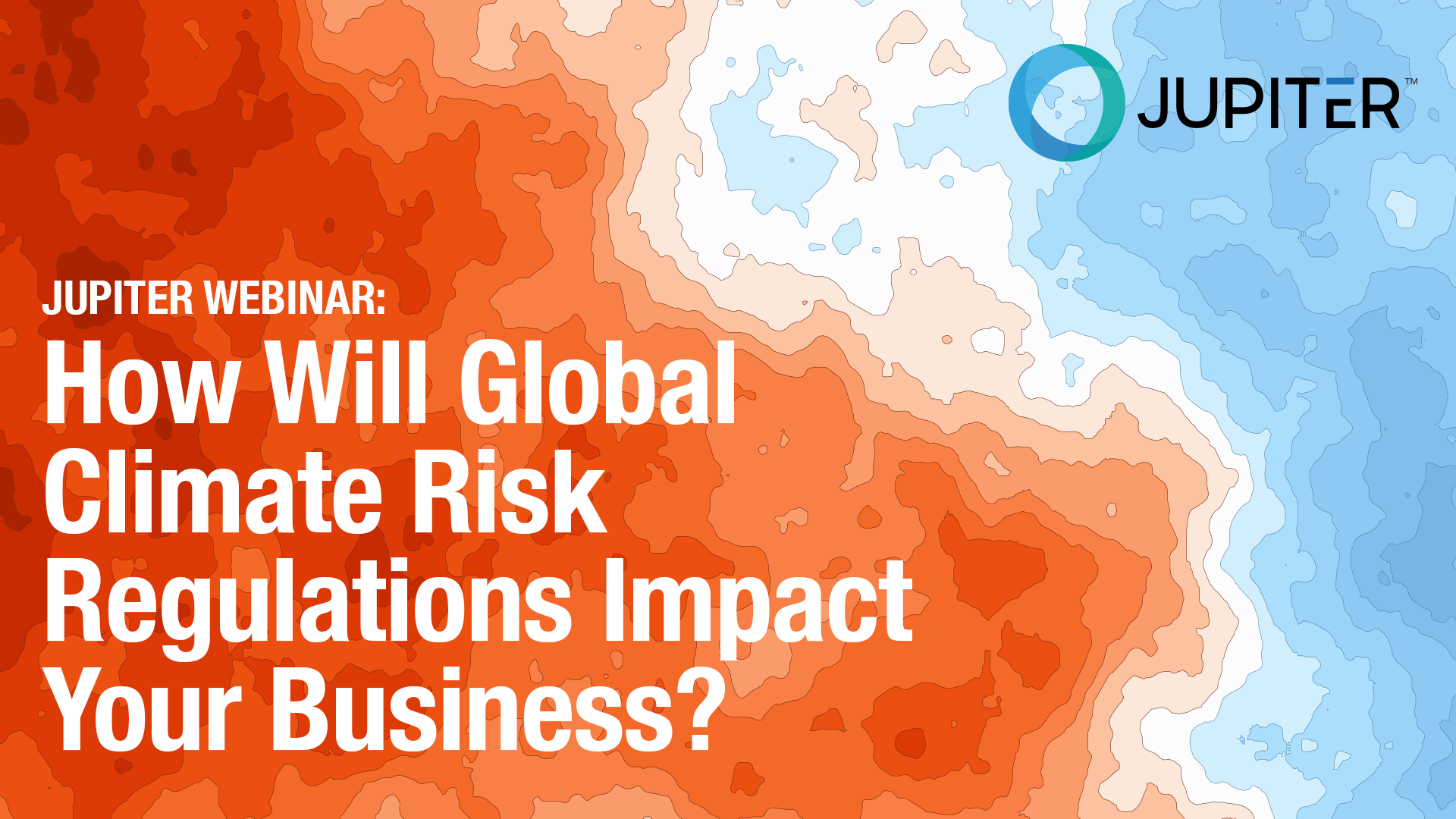 JUPITER™

JUPITER WEBINAR:
How Will Global Climate Risk Regulations Impact Your Business?